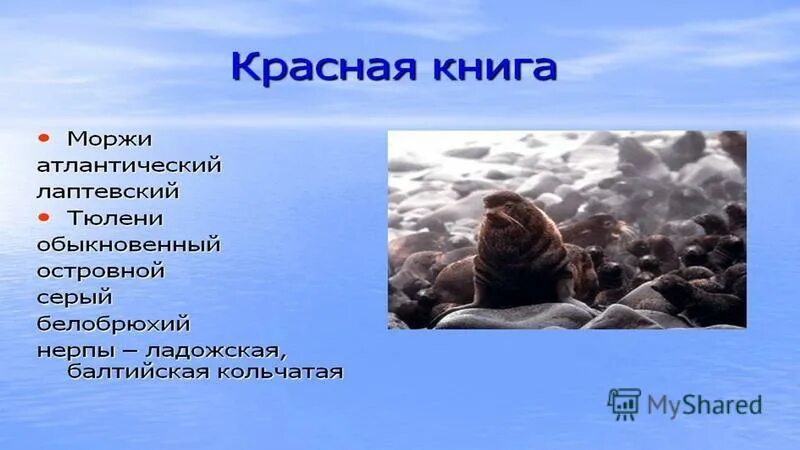 Красная книга

• Моржи
атлантический
лаптевский
• Тюлени
обыкновенный
островной
серый
белобрюхий
нерпы – ладожская, балтийская кольчатая

MyShared